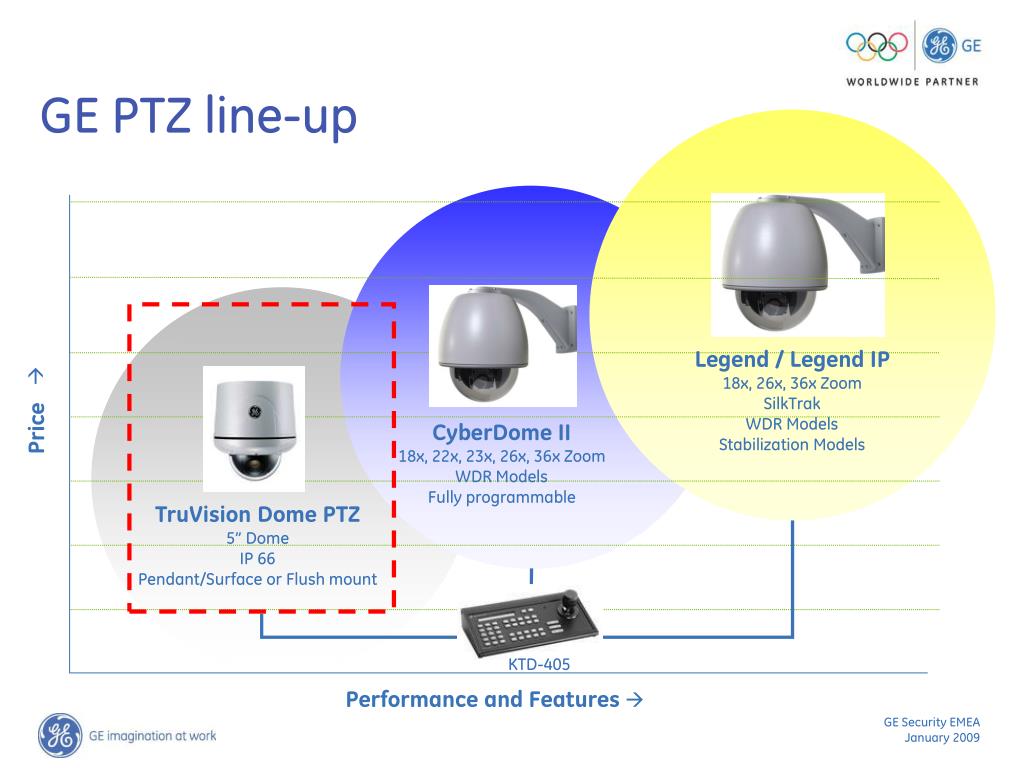 GE WORLDWIDE PARTNER

GE PTZ line-up

Price →

TruVision Dome PTZ
5" Dome
IP 66
Pendant/Surface or Flush mount

CyberDome II
18x, 22x, 23x, 26x, 36x Zoom
WDR Models
Fully programmable

Legend / Legend IP
18x, 26x, 36x Zoom
SilkTrak
WDR Models
Stabilization Models

KTD-405

Performance and Features →

GE imagination at work

GE Security EMEA
January 2009